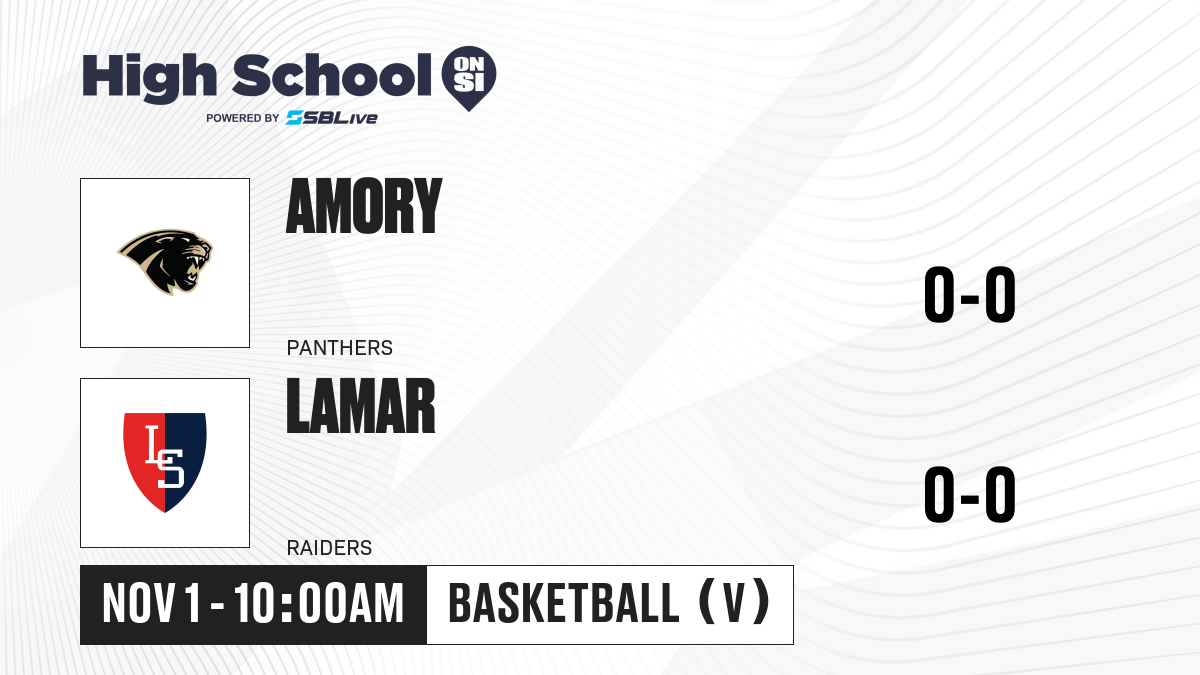 High School ON SI
POWERED BY SBLive

AMORY
PANTHERS
0-0

LS

LAMAR
RAIDERS
0-0

NOV 1 - 10:00AM
BASKETBALL (V)